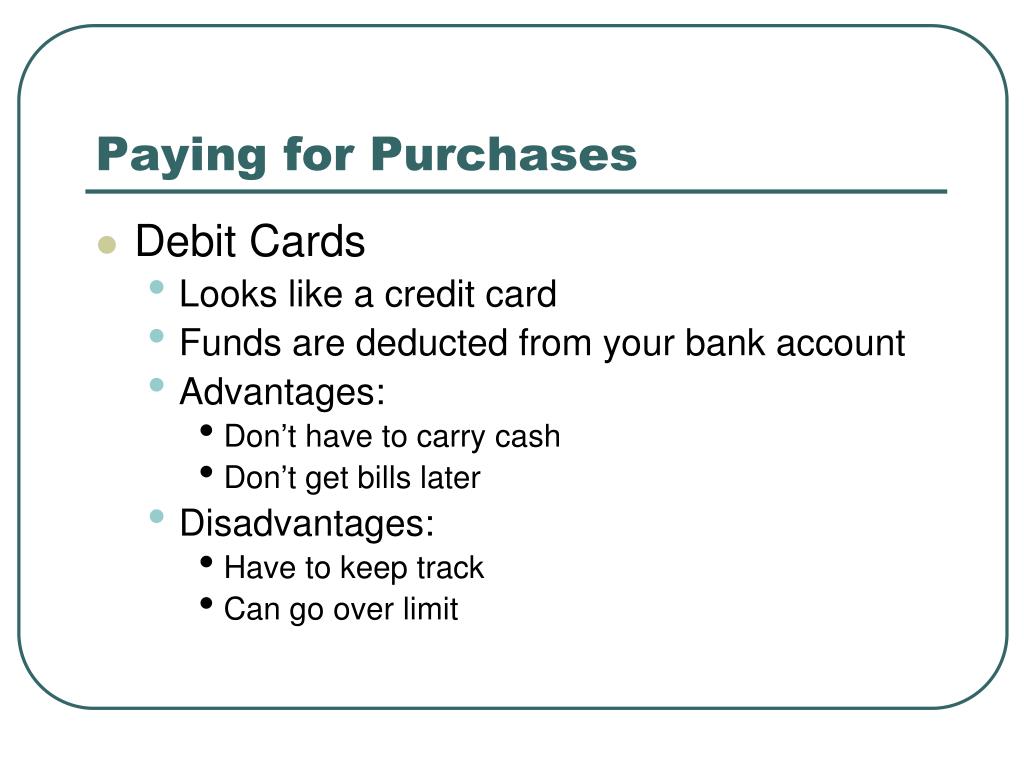 Paying for Purchases

- Debit Cards
  - Looks like a credit card
  - Funds are deducted from your bank account
  - Advantages:
    - Don’t have to carry cash
    - Don’t get bills later
  - Disadvantages:
    - Have to keep track
    - Can go over limit